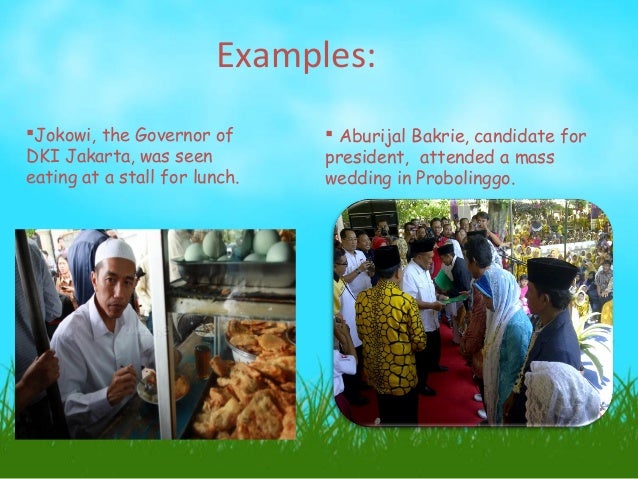 Examples:

▪Jokowi, the Governor of DKI Jakarta, was seen eating at a stall for lunch.

▪ Aburijal Bakrie, candidate for president, attended a mass wedding in Probolinggo.